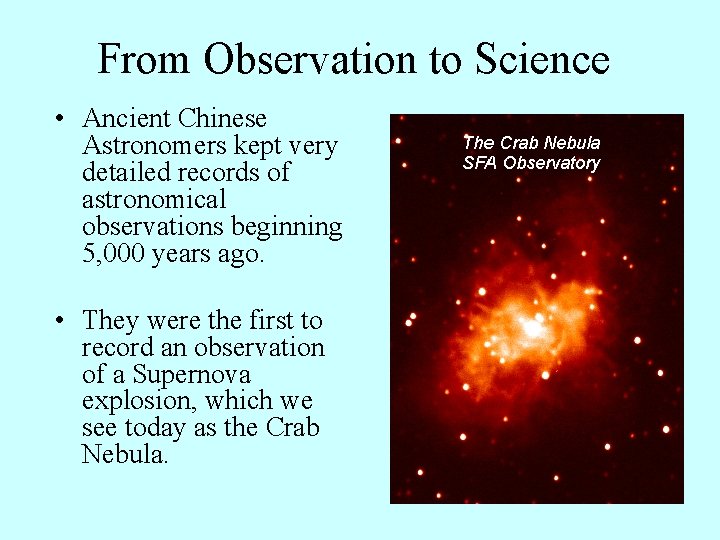 From Observation to Science

• Ancient Chinese Astronomers kept very detailed records of astronomical observations beginning 5,000 years ago.

• They were the first to record an observation of a Supernova explosion, which we see today as the Crab Nebula.

The Crab Nebula
SFA Observatory